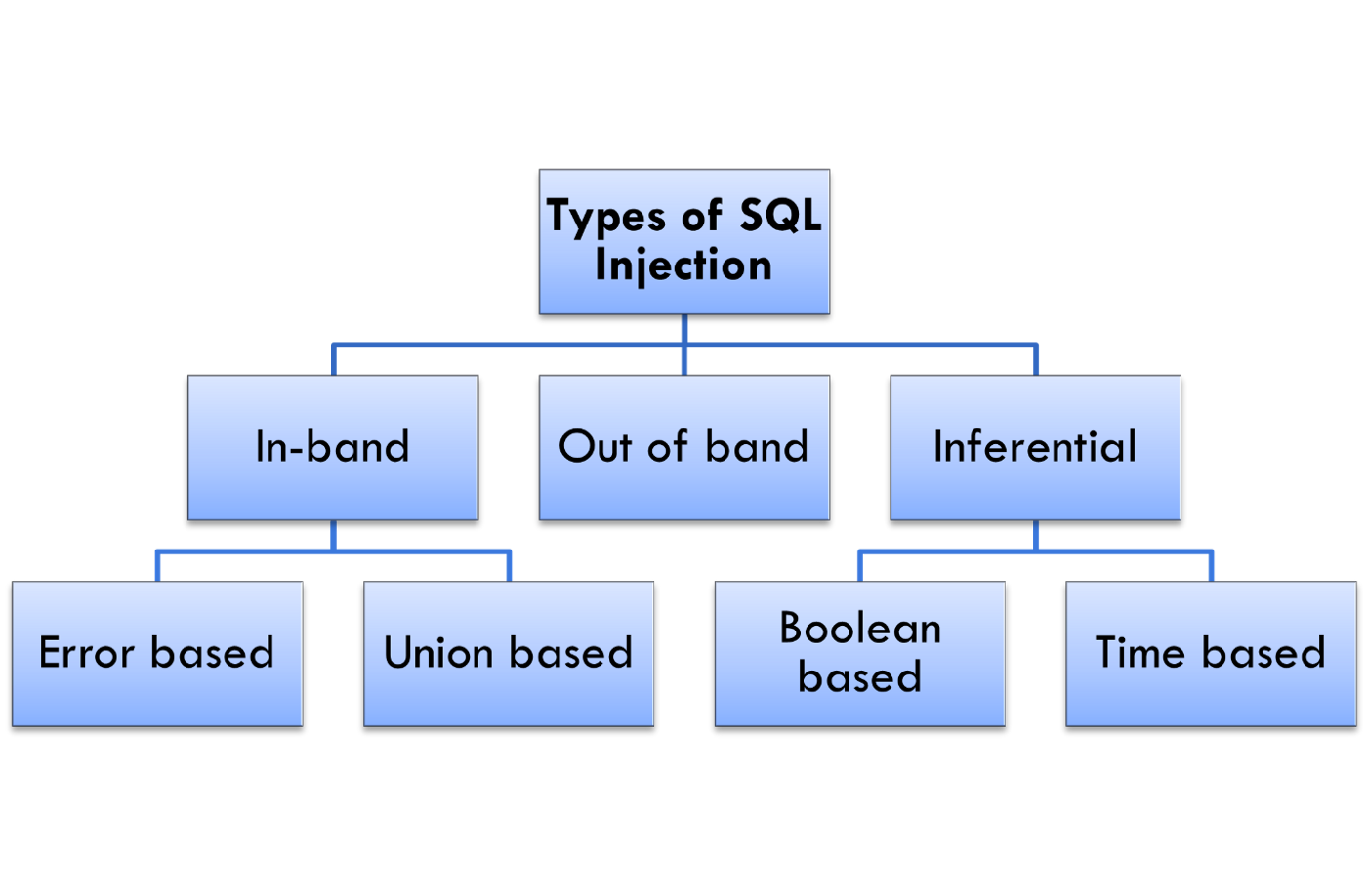 Types of SQL Injection

In-band

Out of band

Inferential

Error based

Union based

Boolean based

Time based